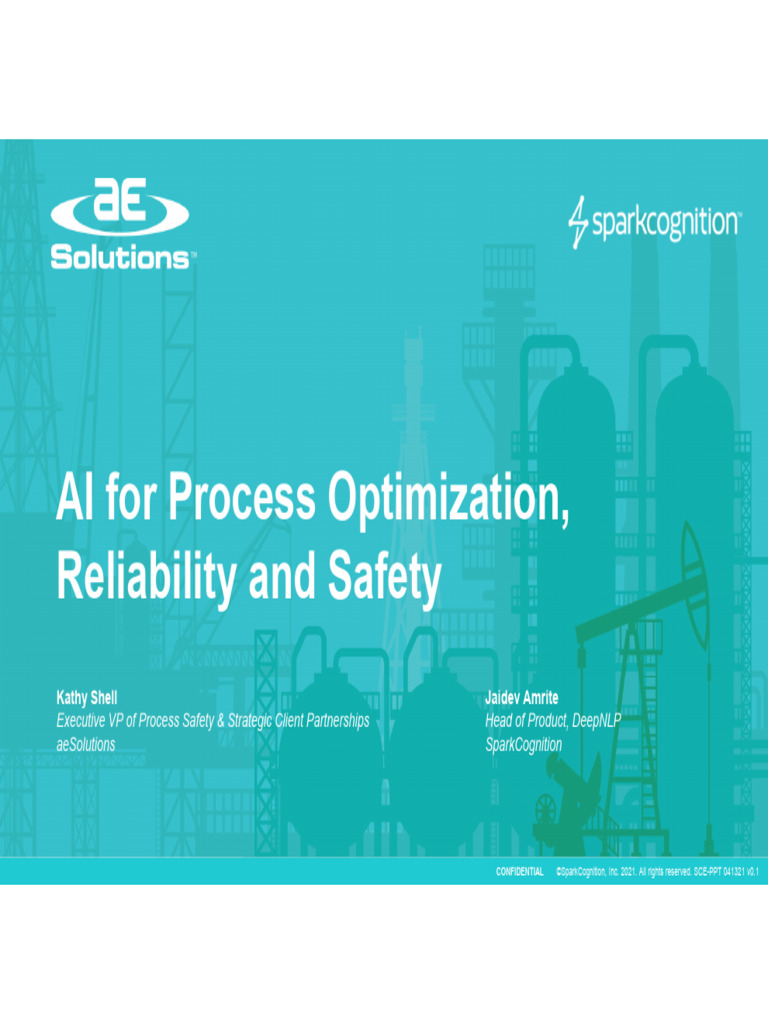 aE Solutions™

sparkcognition™

AI for Process Optimization, Reliability and Safety

Kathy Shell
Executive VP of Process Safety & Strategic Client Partnerships
aeSolutions

Jaidev Amrite
Head of Product, DeepNLP
SparkCognition

CONFIDENTIAL ©SparkCognition, Inc. 2021. All rights reserved. SCE-PPT 041321 v0.1